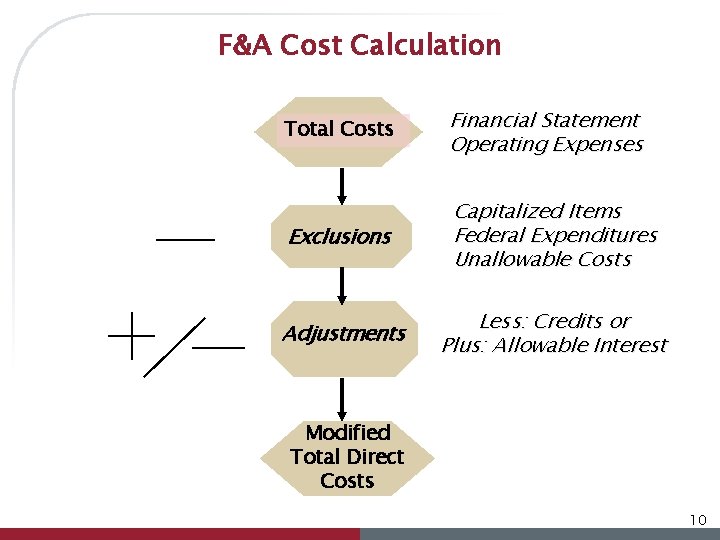 F&A Cost Calculation

Total Costs

Financial Statement
Operating Expenses

—

Exclusions

Capitalized Items
Federal Expenditures
Unallowable Costs

+/—

Adjustments

Less: Credits or
Plus: Allowable Interest

Modified Total Direct Costs

10